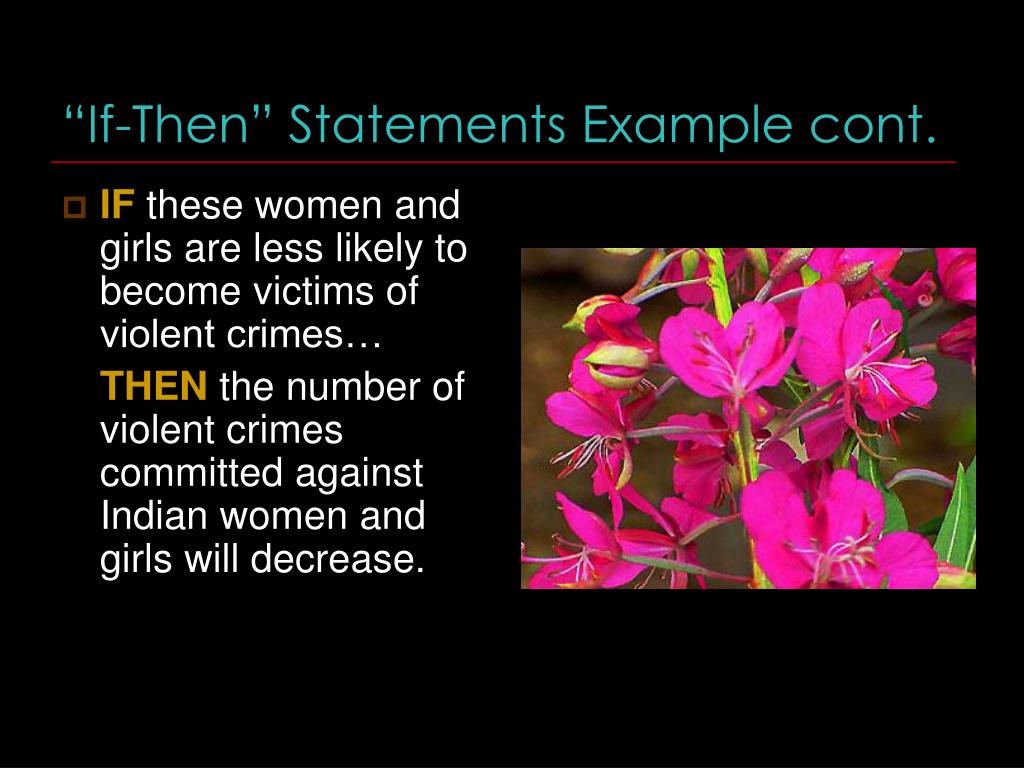 “If-Then” Statements Example cont.

IF these women and girls are less likely to become victims of violent crimes…

THEN the number of violent crimes committed against Indian women and girls will decrease.